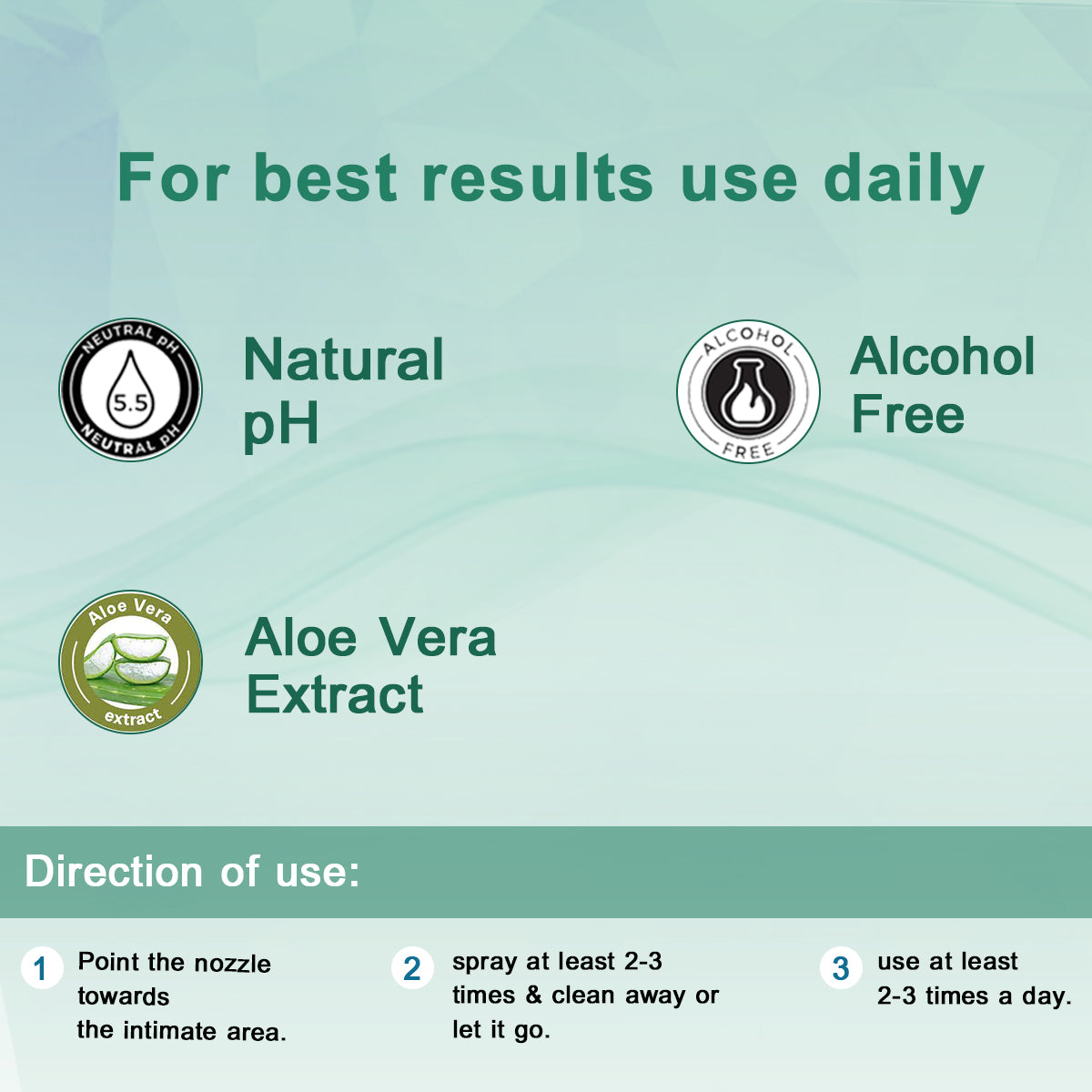 For best results use daily

NEUTRAL pH
5.5
NEUTRAL pH

Natural pH

ALCOHOL
FREE

Alcohol Free

Aloe Vera
extract

Aloe Vera Extract

Direction of use:

1 Point the nozzle towards the intimate area.

2 spray at least 2-3 times & clean away or let it go.

3 use at least 2-3 times a day.